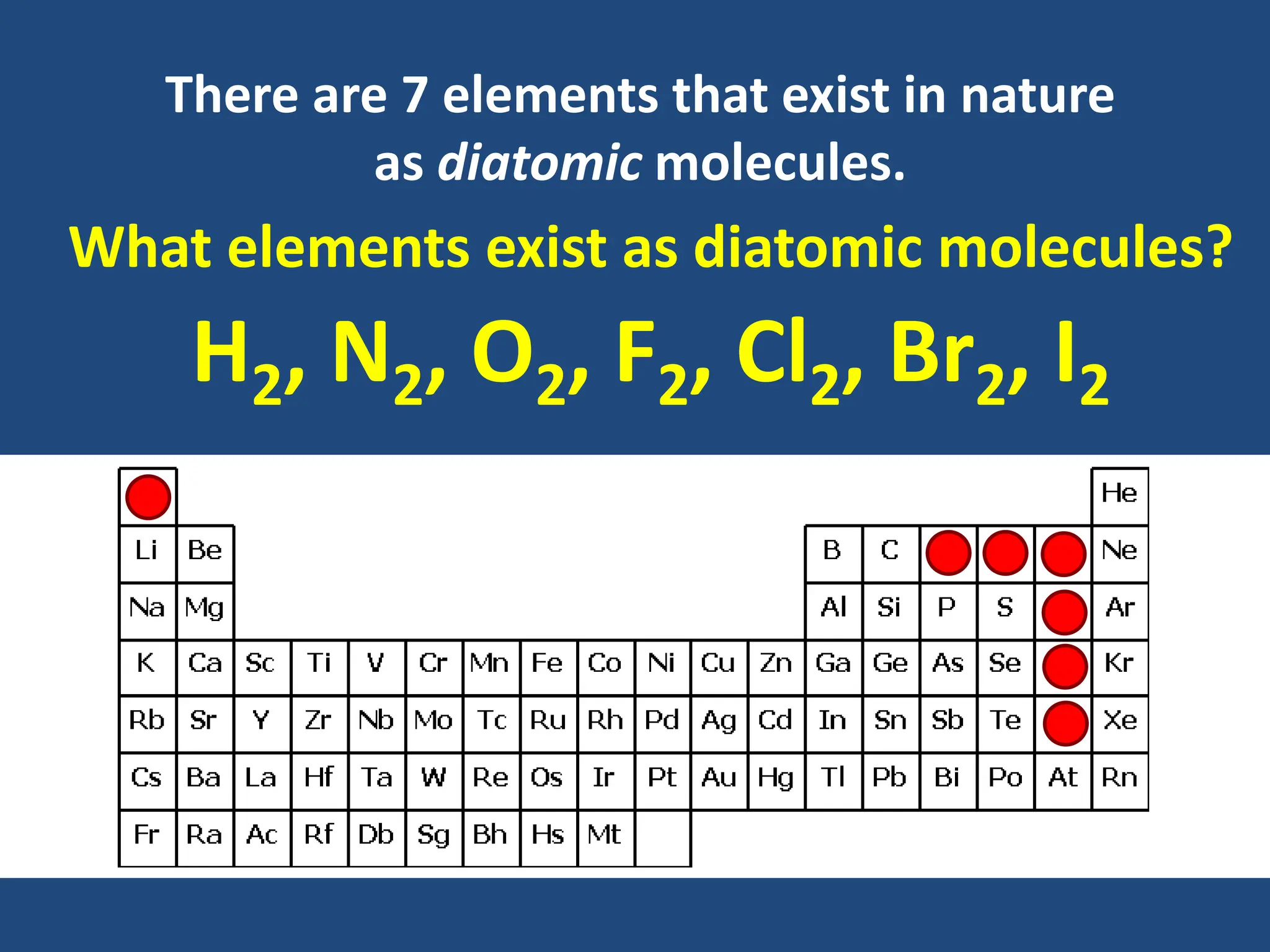 There are 7 elements that exist in nature as diatomic molecules.

What elements exist as diatomic molecules?

$H_2$, $N_2$, $O_2$, $F_2$, $Cl_2$, $Br_2$, $I_2$

| | | | | | | | | | | | | | | | | | |
|---|---|---|---|---|---|---|---|---|---|---|---|---|---|---|---|---|---|
| | | | | | | | | | | | | | | | | | He |
| Li | Be | | | | | | | | | | | B | C | | | | Ne |
| Na | Mg | | | | | | | | | | | Al | Si | P | S | | Ar |
| K | Ca | Sc | Ti | V | Cr | Mn | Fe | Co | Ni | Cu | Zn | Ga | Ge | As | Se | | Kr |
| Rb | Sr | Y | Zr | Nb | Mo | Tc | Ru | Rh | Pd | Ag | Cd | In | Sn | Sb | Te | | Xe |
| Cs | Ba | La | Hf | Ta | W | Re | Os | Ir | Pt | Au | Hg | Tl | Pb | Bi | Po | At | Rn |
| Fr | Ra | Ac | Rf | Db | Sg | Bh | Hs | Mt | | | | | | | | | |